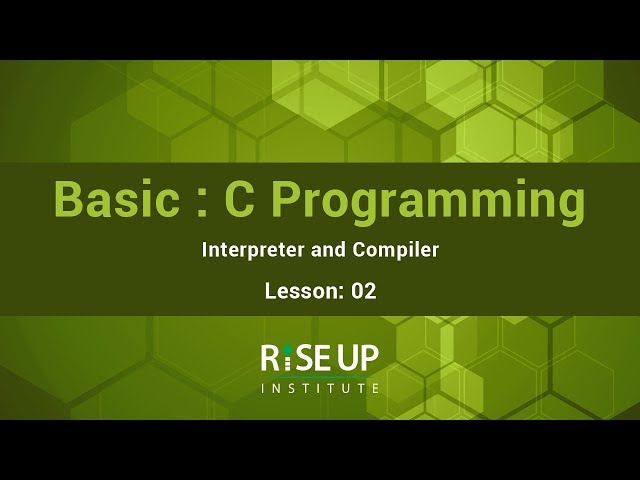 Basic : C Programming

Interpreter and Compiler

Lesson: 02

RISE UP
INSTITUTE